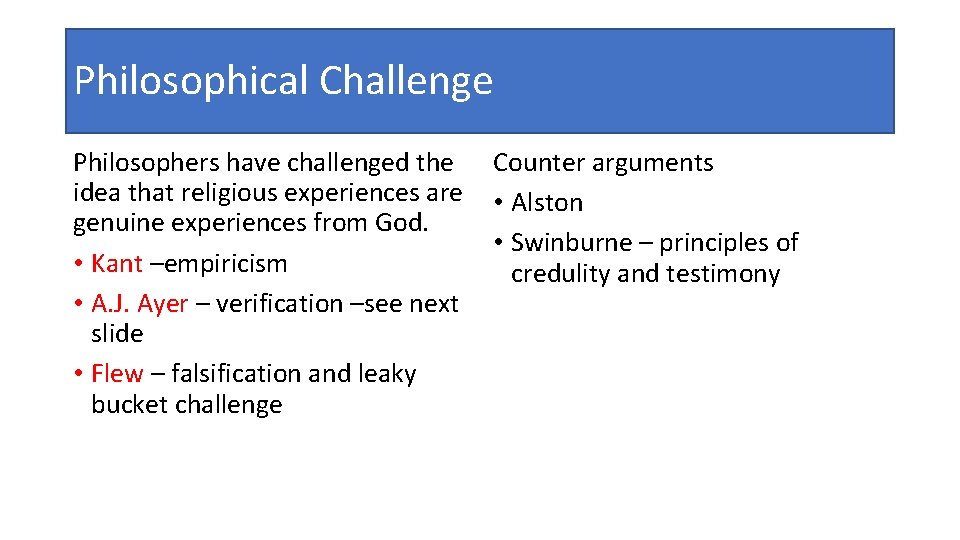 Philosophical Challenge

Philosophers have challenged the idea that religious experiences are genuine experiences from God.

• Kant –empiricism
• A.J. Ayer – verification –see next slide
• Flew – falsification and leaky bucket challenge

Counter arguments

• Alston
• Swinburne – principles of credulity and testimony